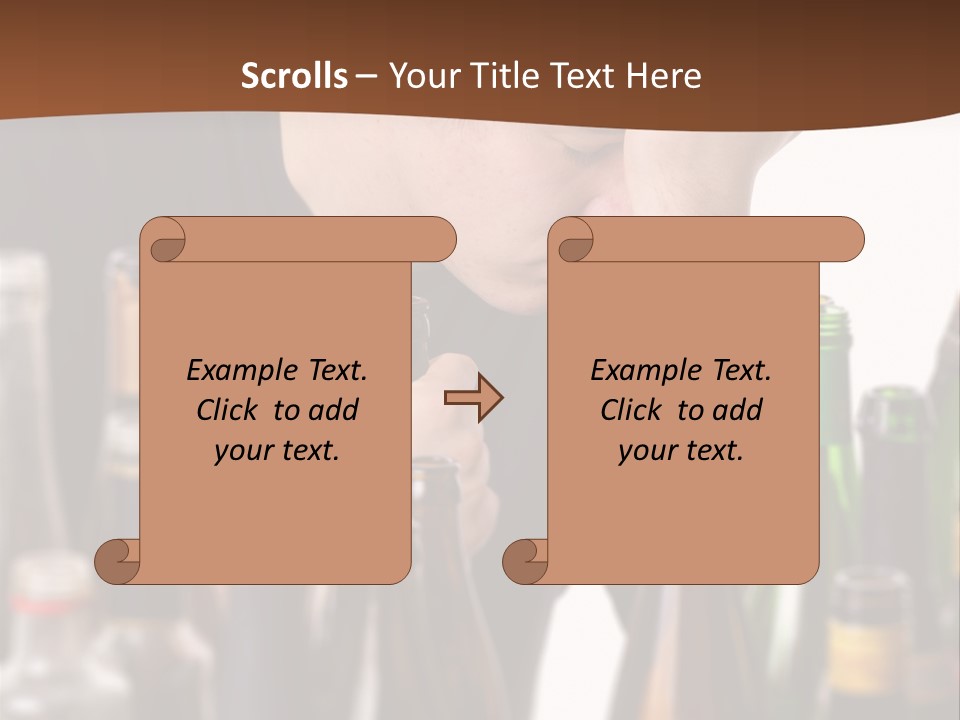 Scrolls – Your Title Text Here

Example Text. Click to add your text.

Example Text. Click to add your text.